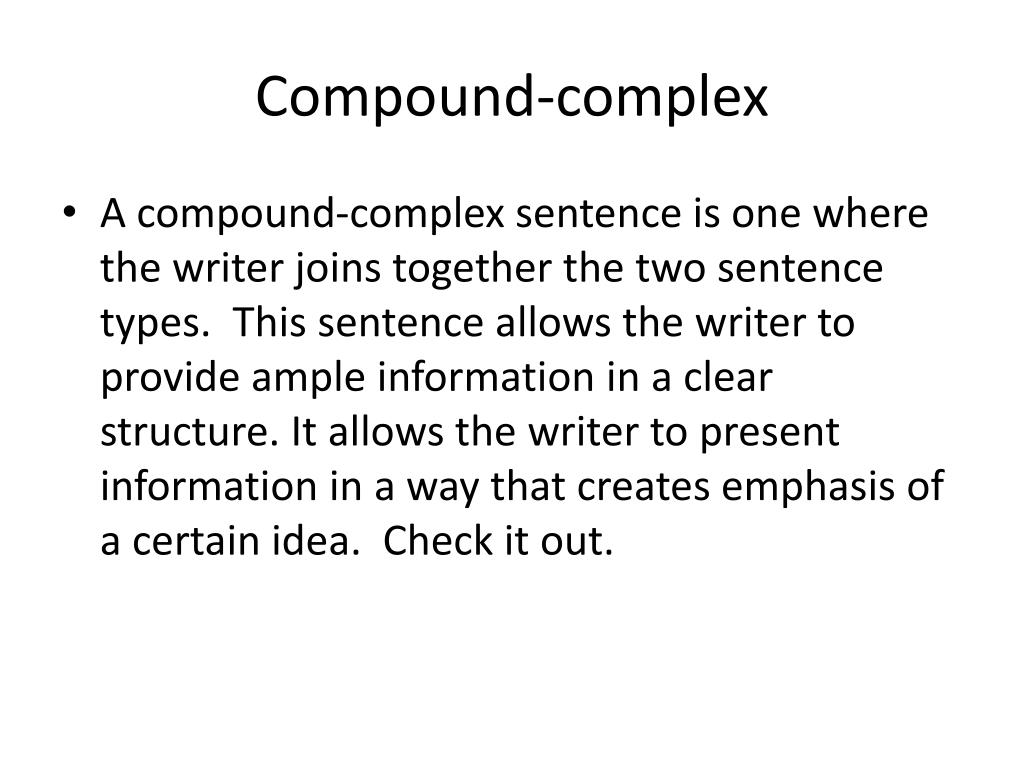 Compound-complex

• A compound-complex sentence is one where the writer joins together the two sentence types. This sentence allows the writer to provide ample information in a clear structure. It allows the writer to present information in a way that creates emphasis of a certain idea. Check it out.